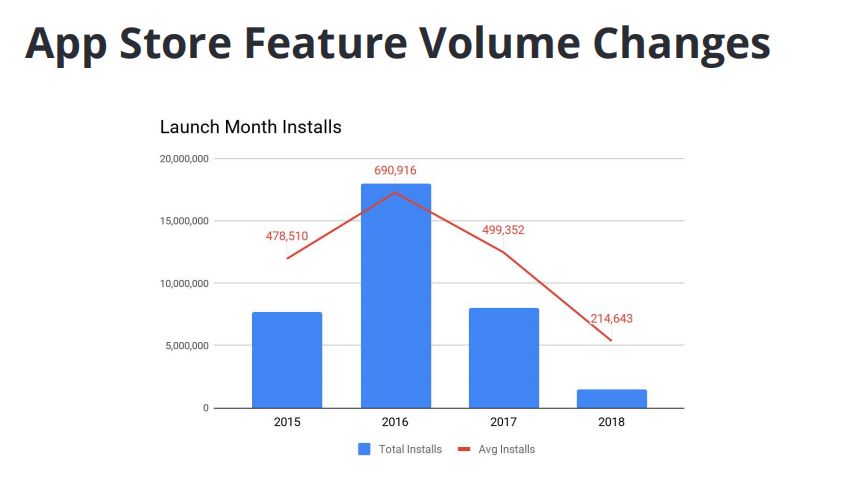 App Store Feature Volume Changes

Launch Month Installs

20,000,000
15,000,000
10,000,000
5,000,000
0

478,510
690,916
499,352
214,643

2015
2016
2017
2018

Total Installs
Avg Installs